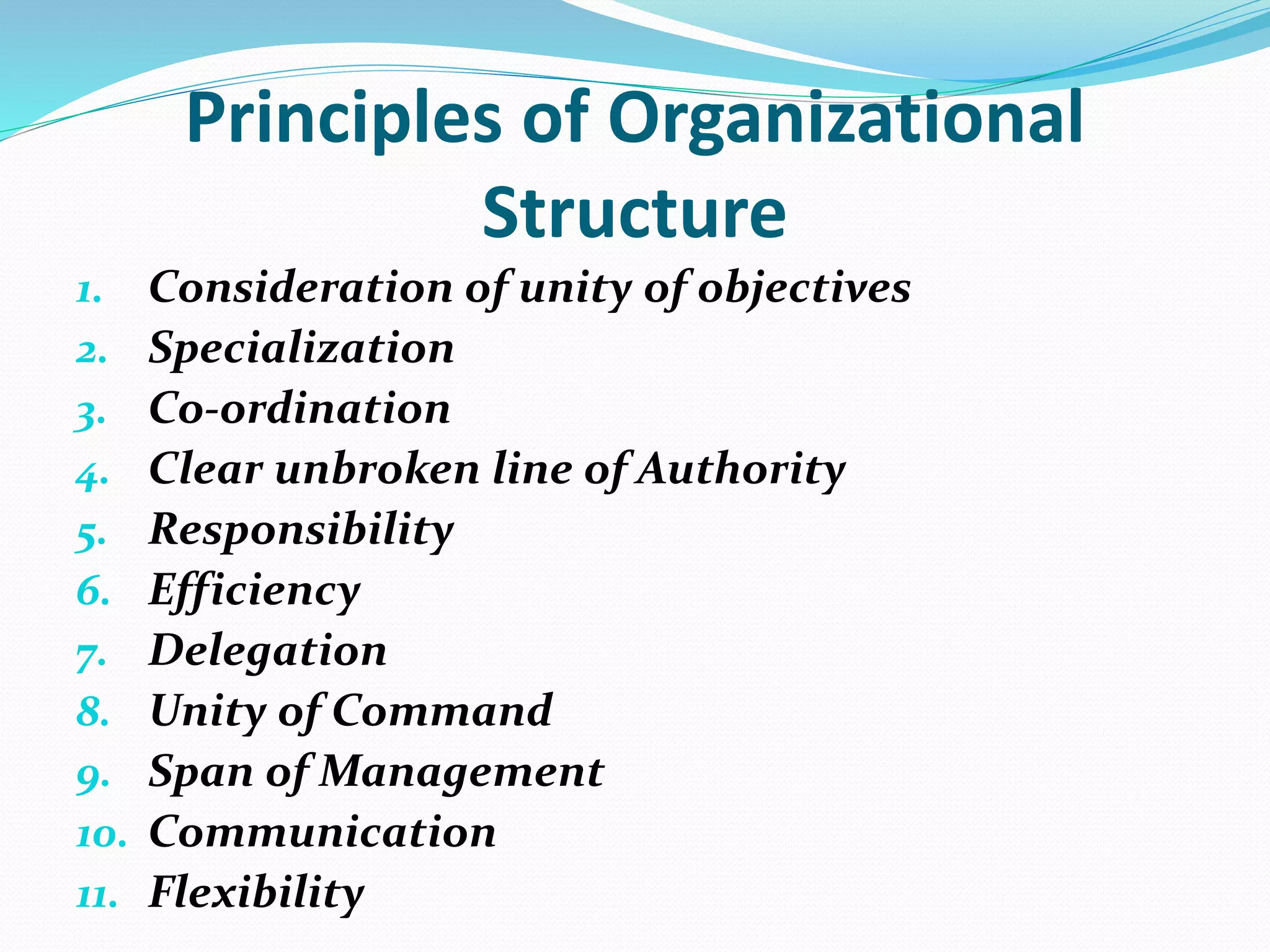 Principles of Organizational Structure

1. Consideration of unity of objectives
2. Specialization
3. Co-ordination
4. Clear unbroken line of Authority
5. Responsibility
6. Efficiency
7. Delegation
8. Unity of Command
9. Span of Management
10. Communication
11. Flexibility